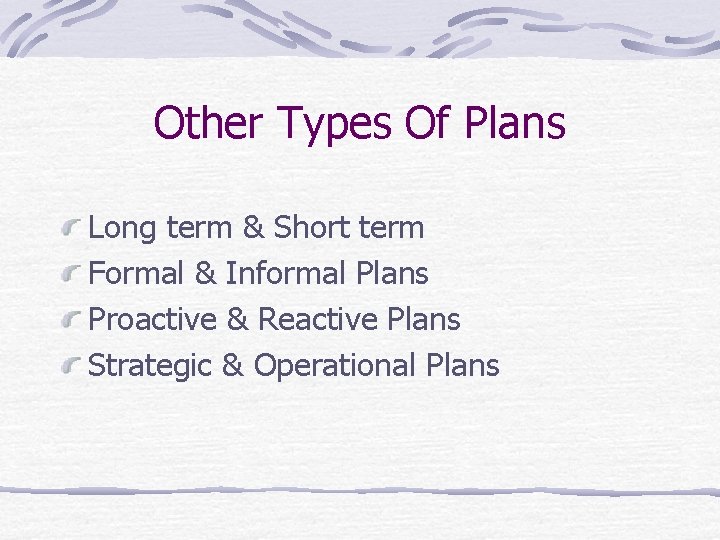 Other Types Of Plans

Long term & Short term
Formal & Informal Plans
Proactive & Reactive Plans
Strategic & Operational Plans